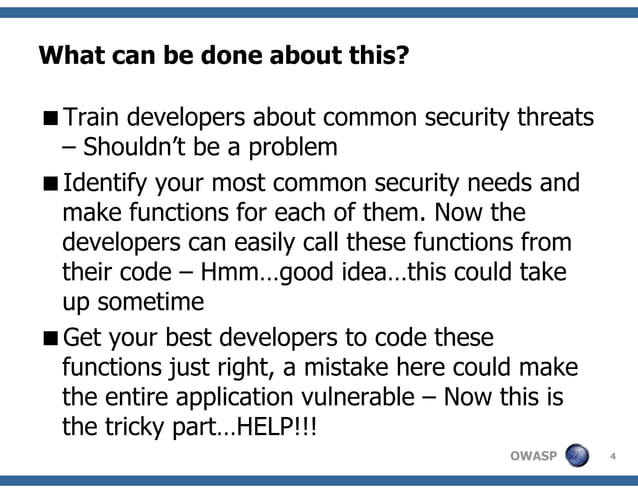 What can be done about this?

■ Train developers about common security threats – Shouldn't be a problem

■ Identify your most common security needs and make functions for each of them. Now the developers can easily call these functions from their code – Hmm…good idea…this could take up sometime

■ Get your best developers to code these functions just right, a mistake here could make the entire application vulnerable – Now this is the tricky part…HELP!!!

OWASP 4